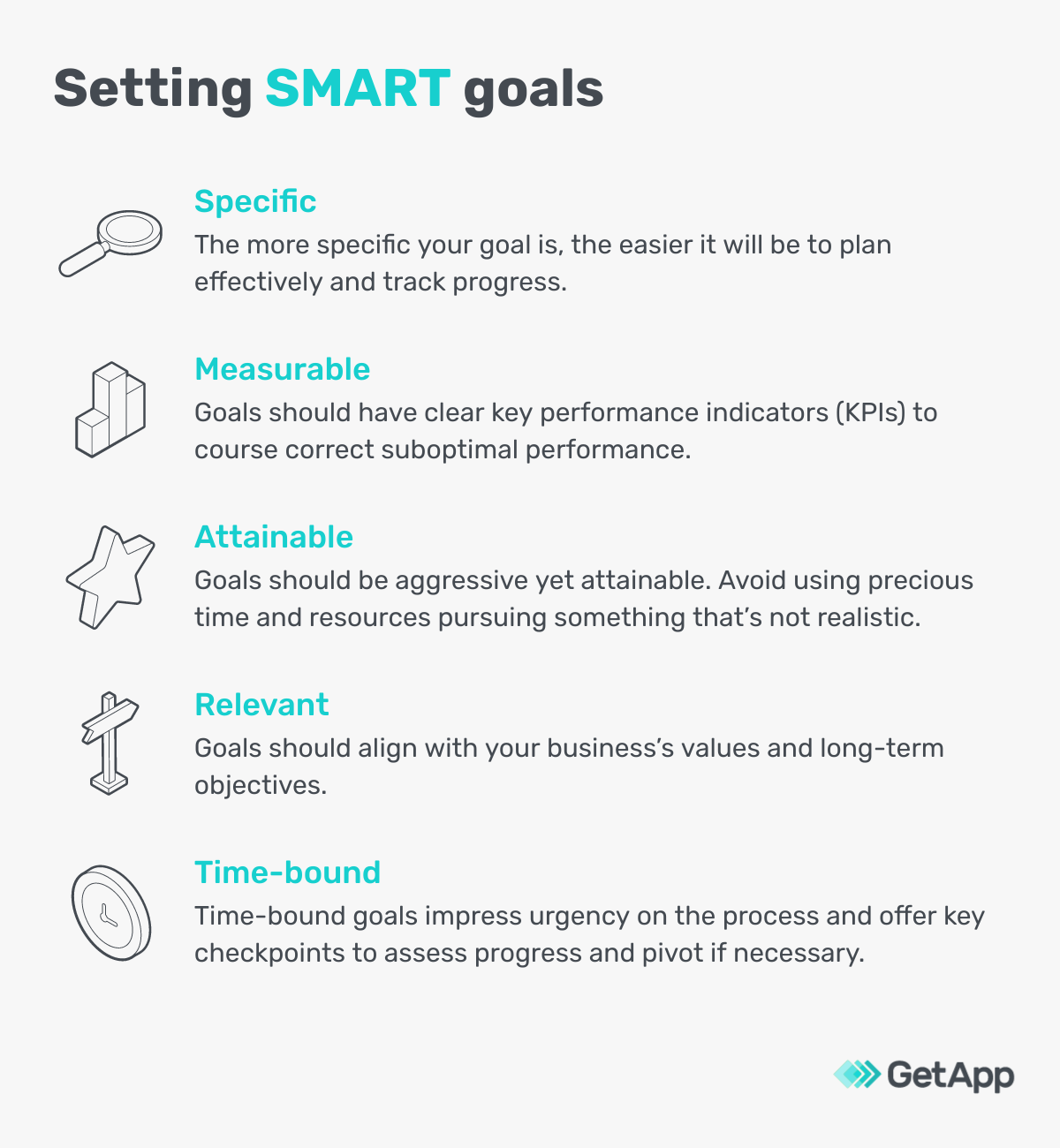 Setting SMART goals

Specific
The more specific your goal is, the easier it will be to plan effectively and track progress.

Measurable
Goals should have clear key performance indicators (KPIs) to course correct suboptimal performance.

Attainable
Goals should be aggressive yet attainable. Avoid using precious time and resources pursuing something that's not realistic.

Relevant
Goals should align with your business's values and long-term objectives.

Time-bound
Time-bound goals impress urgency on the process and offer key checkpoints to assess progress and pivot if necessary.

GetApp